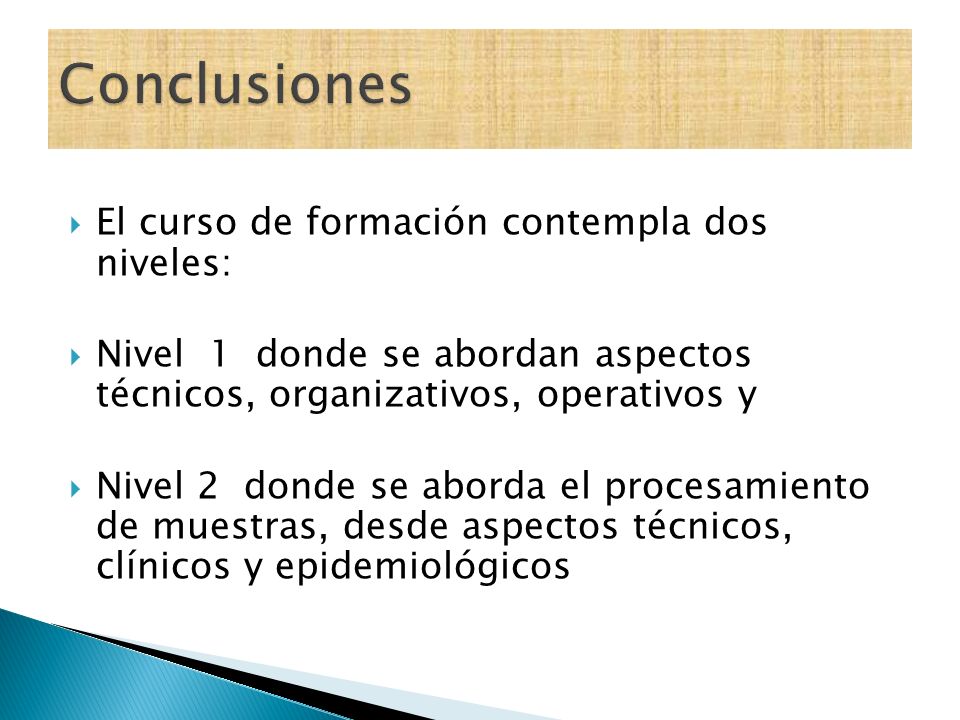 Conclusiones

El curso de formación contempla dos niveles:

Nivel 1 donde se abordan aspectos técnicos, organizativos, operativos y

Nivel 2 donde se aborda el procesamiento de muestras, desde aspectos técnicos, clínicos y epidemiológicos